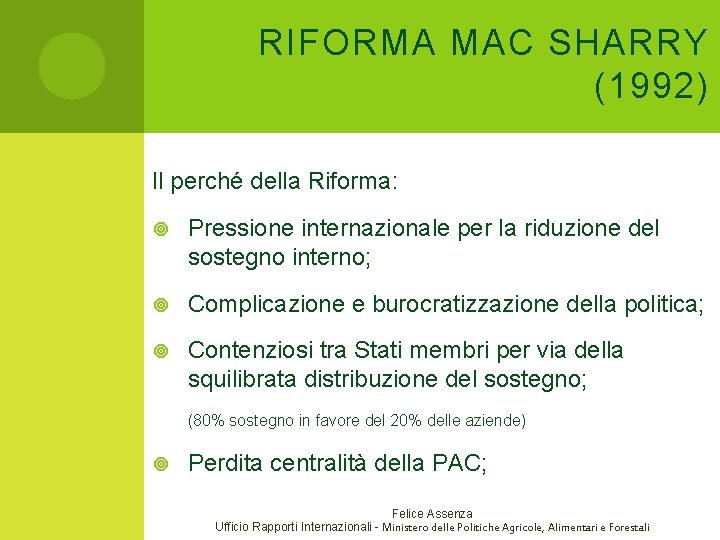 RIFORMA MAC SHARRY (1992)

Il perché della Riforma:

Pressione internazionale per la riduzione del sostegno interno;

Complicazione e burocratizzazione della politica;

Contenziosi tra Stati membri per via della squilibrata distribuzione del sostegno;

(80% sostegno in favore del 20% delle aziende)

Perdita centralità della PAC;

Felice Assenza
Ufficio Rapporti Internazionali - Ministero delle Politiche Agricole, Alimentari e Forestali